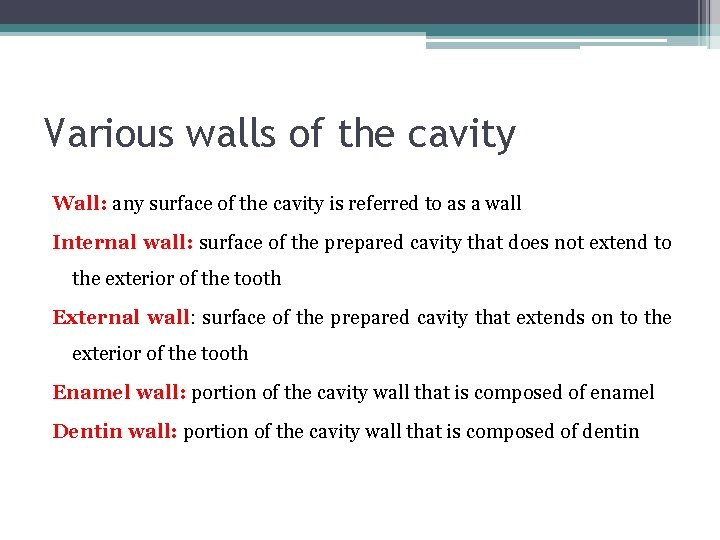 Various walls of the cavity

Wall: any surface of the cavity is referred to as a wall

Internal wall: surface of the prepared cavity that does not extend to the exterior of the tooth

External wall: surface of the prepared cavity that extends on to the exterior of the tooth

Enamel wall: portion of the cavity wall that is composed of enamel

Dentin wall: portion of the cavity wall that is composed of dentin